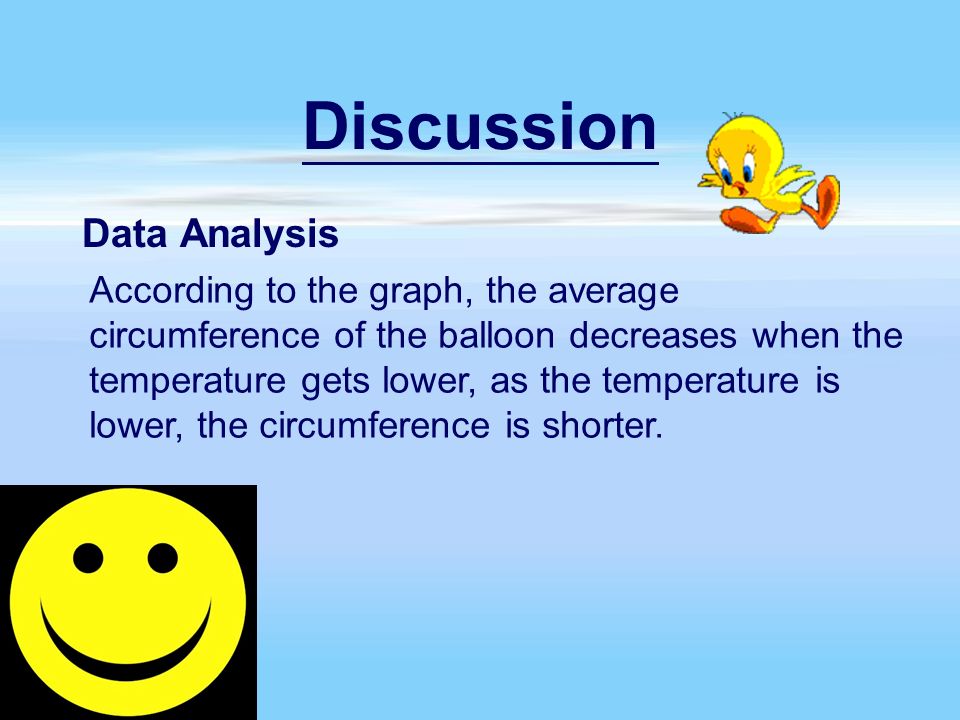 Discussion

Data Analysis

According to the graph, the average circumference of the balloon decreases when the temperature gets lower, as the temperature is lower, the circumference is shorter.